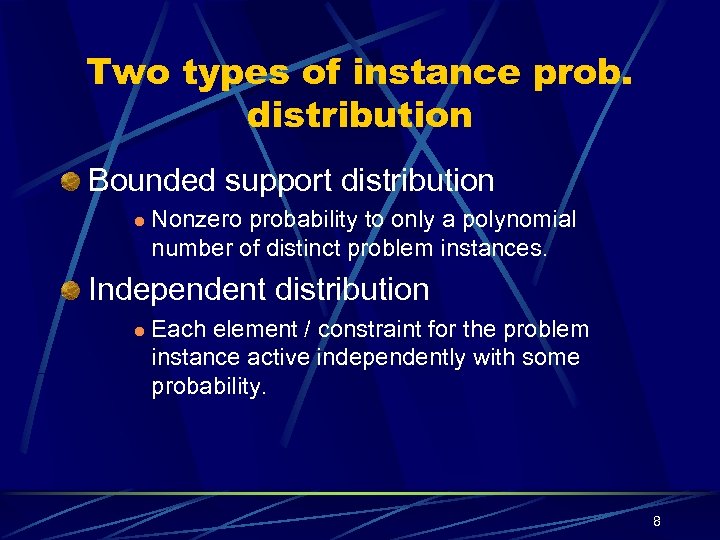 Two types of instance prob. distribution

Bounded support distribution

Nonzero probability to only a polynomial number of distinct problem instances.

Independent distribution

Each element / constraint for the problem instance active independently with some probability.

8